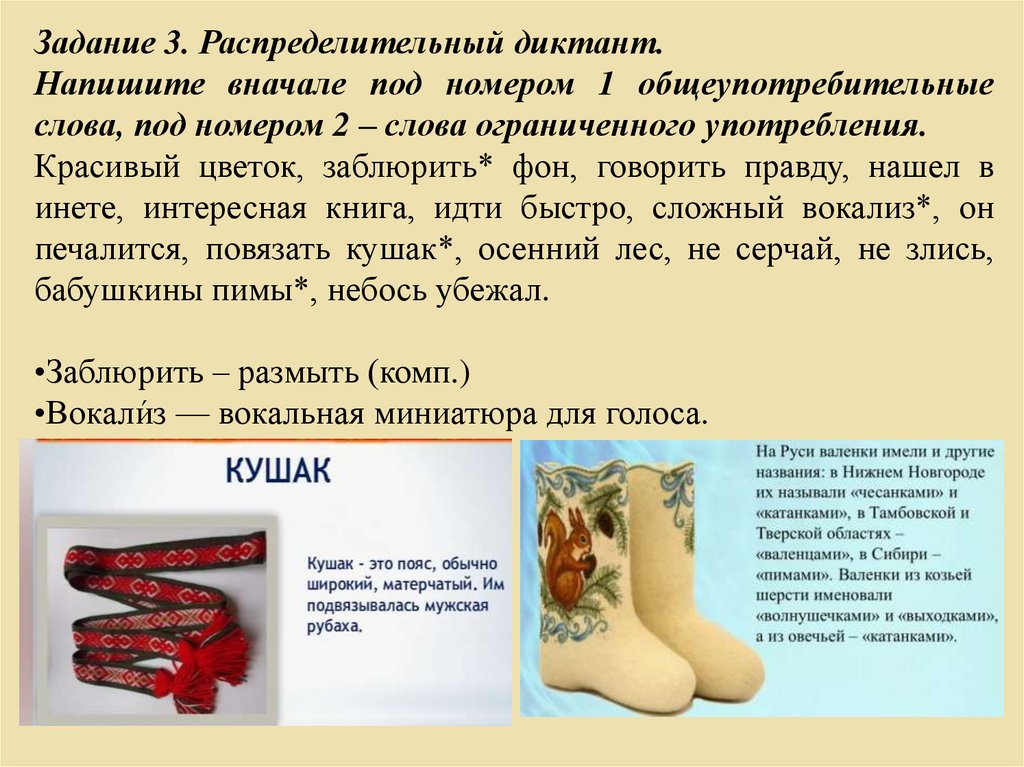 Задание 3. Распределительный диктант.
Напишите вначале под номером 1 общеупотребительные слова, под номером 2 – слова ограниченного употребления.
Красивый цветок, заблюрить* фон, говорить правду, нашел в инете, интересная книга, идти быстро, сложный вокализ*, он печалится, повязать кушак*, осенний лес, не серчай, не злись, бабушкины пимы*, небось убежал.

•Заблюрить – размыть (комп.)
•Вокали́з — вокальная миниатюра для голоса.

КУШАК

Кушак - это пояс, обычно широкий, матерчатый. Им подвязывалась мужская рубаха.

На Руси валенки имели и другие названия: в Нижнем Новгороде их называли «чесанками» и «катанками», в Тамбовской и Тверской областях – «валенцами», в Сибири – «пимами». Валенки из козьей шерсти именовали «волнушечками» и «выходками», а из овечьей – «катанками».